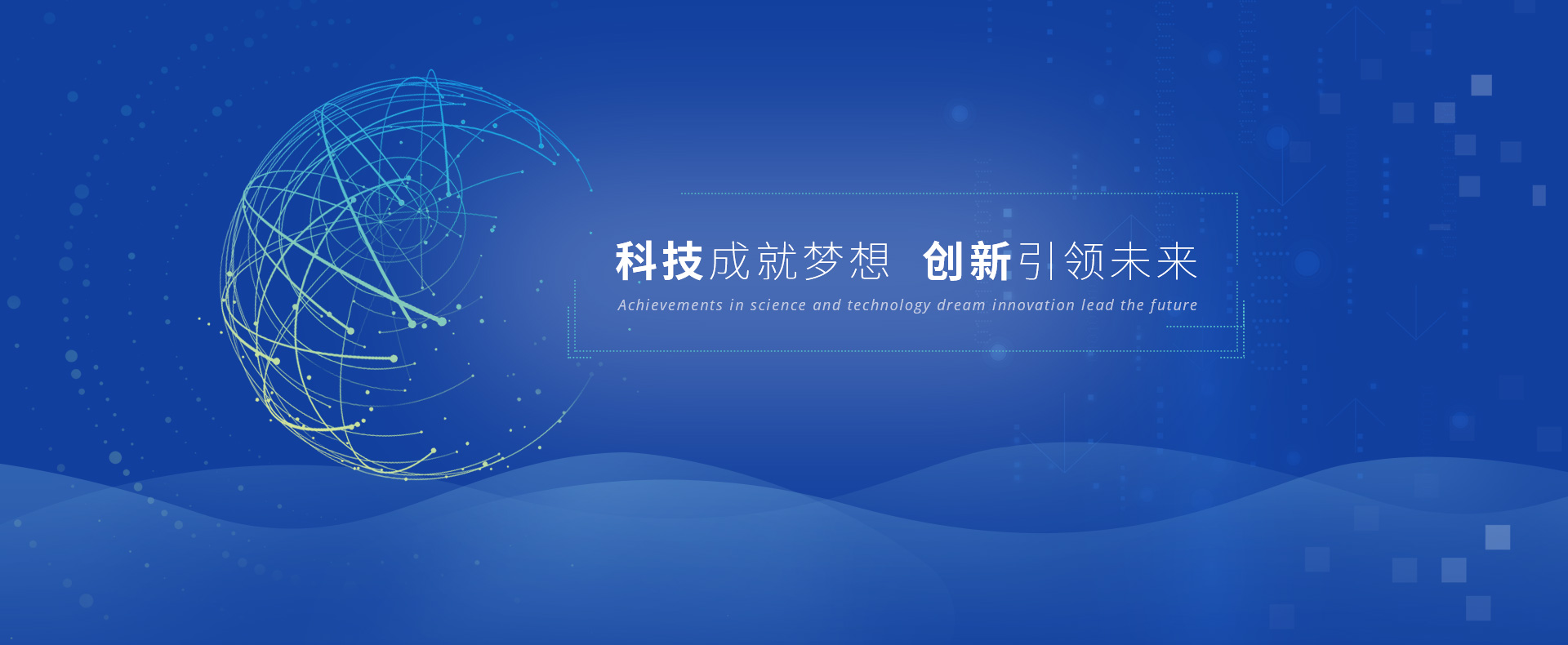 科技成就梦想 创新引领未来

Achievements in science and technology dream innovation lead the future